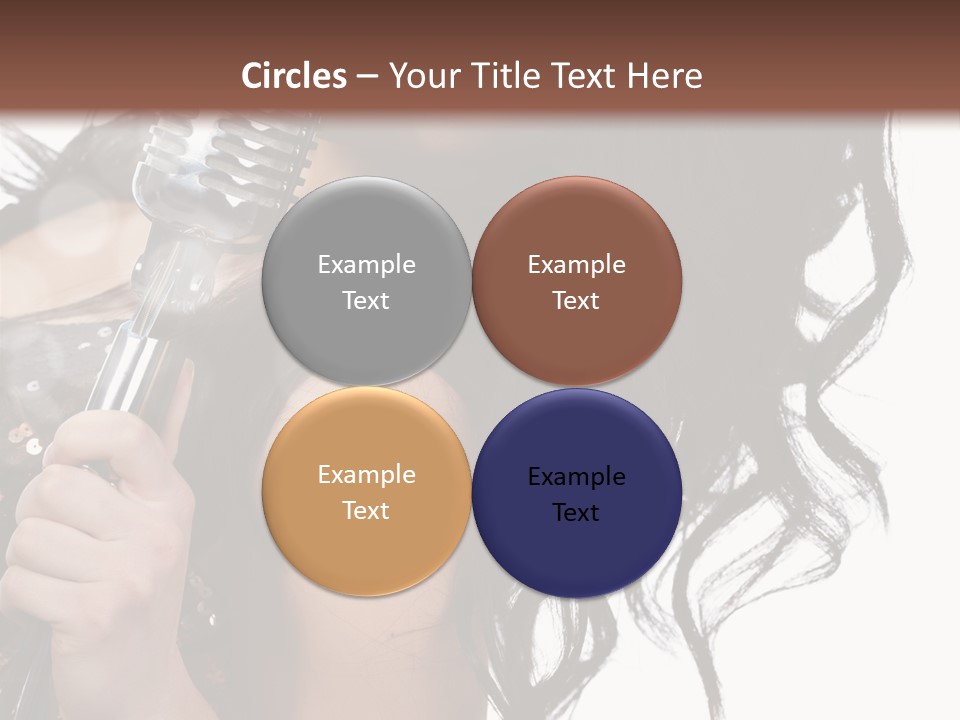 Circles – Your Title Text Here

Example Text

Example Text

Example Text

Example Text